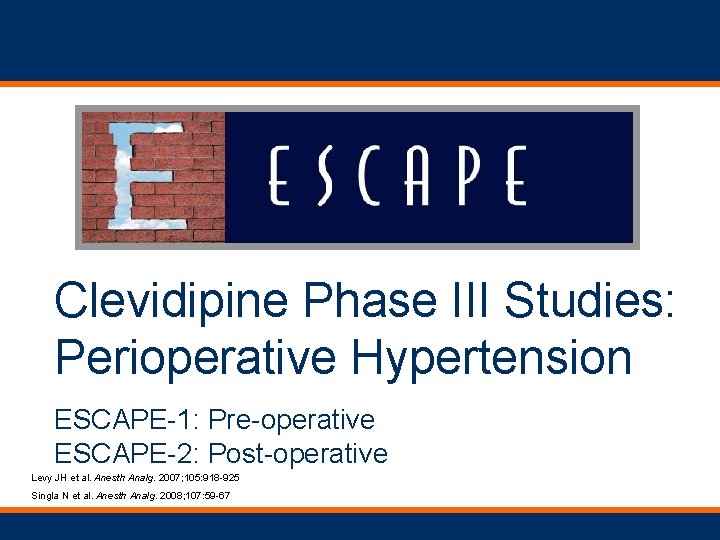 ESCAPE

Clevidipine Phase III Studies: Perioperative Hypertension

ESCAPE-1: Pre-operative
ESCAPE-2: Post-operative

Levy JH et al. Anesth Analg. 2007;105:918-925
Singla N et al. Anesth Analg. 2008;107:59-67